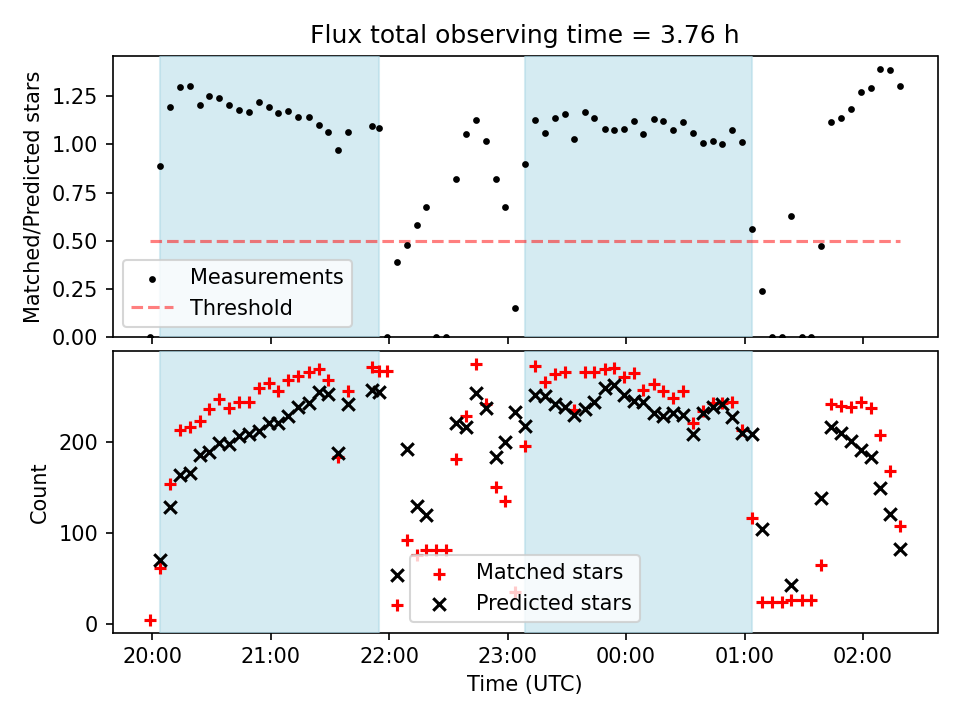 Flux total observing time = 3.76 h

Matched/Predicted stars

1.25
1.00
0.75
0.50
0.25
0.00

Measurements
Threshold

Count

200
100
0

Matched stars
Predicted stars

20:00
21:00
22:00
23:00
00:00
01:00
02:00

Time (UTC)